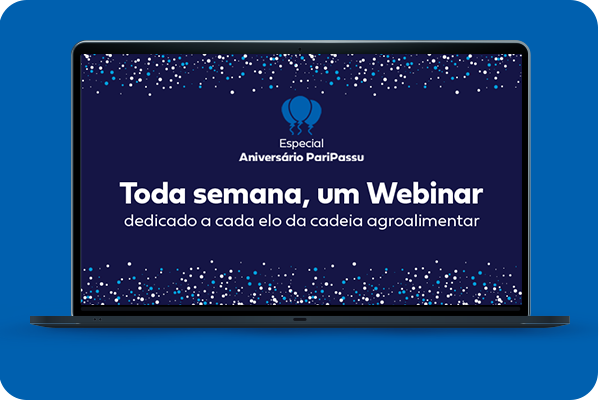 Especial
Aniversário PariPassu

Toda semana, um Webinar
dedicado a cada elo da cadeia agroalimentar